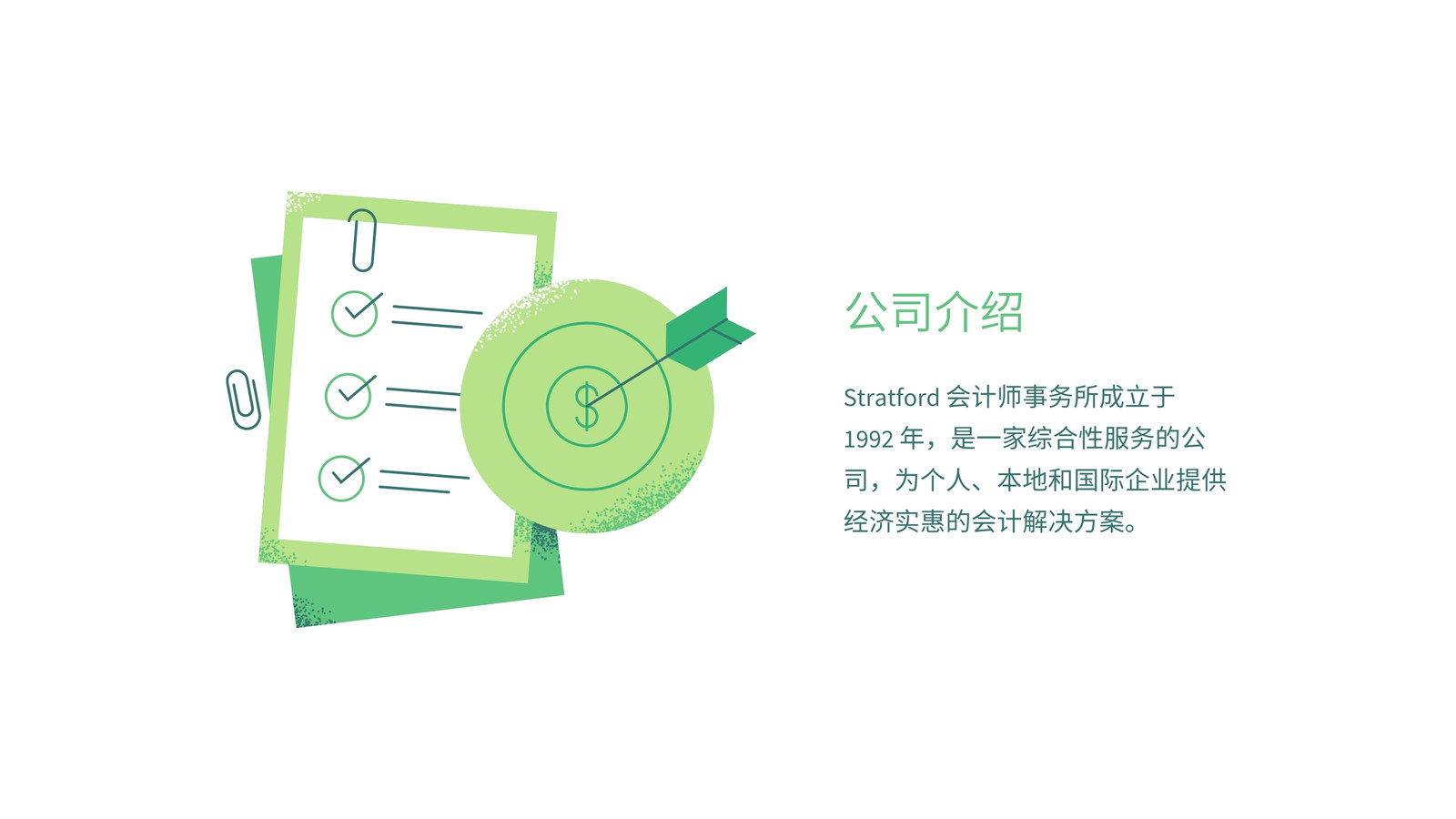 $

公司介绍

Stratford 会计师事务所成立于 1992 年，是一家综合性服务的公司，为个人、本地和国际企业提供经济实惠的会计解决方案。